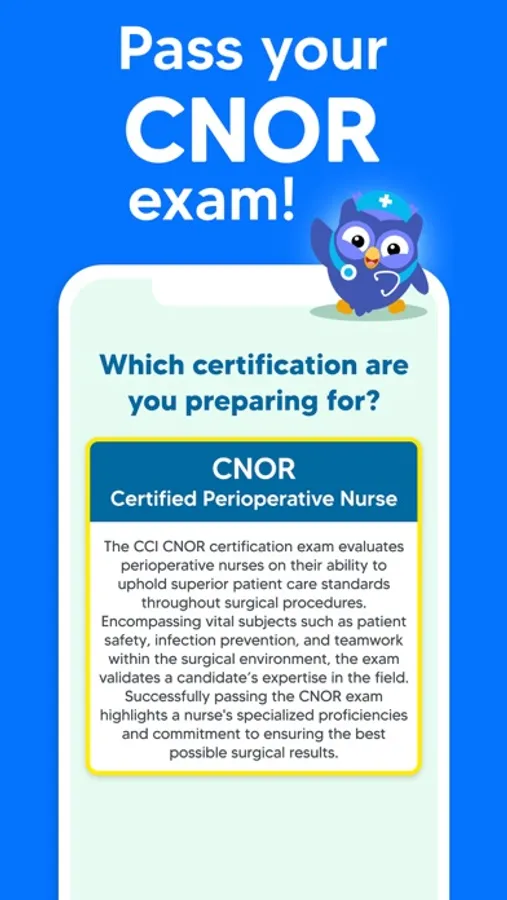 Pass your CNOR exam!

Which certification are you preparing for?

CNOR
Certified Perioperative Nurse

The CCI CNOR certification exam evaluates perioperative nurses on their ability to uphold superior patient care standards throughout surgical procedures. Encompassing vital subjects such as patient safety, infection prevention, and teamwork within the surgical environment, the exam validates a candidate's expertise in the field. Successfully passing the CNOR exam highlights a nurse's specialized proficiencies and commitment to ensuring the best possible surgical results.